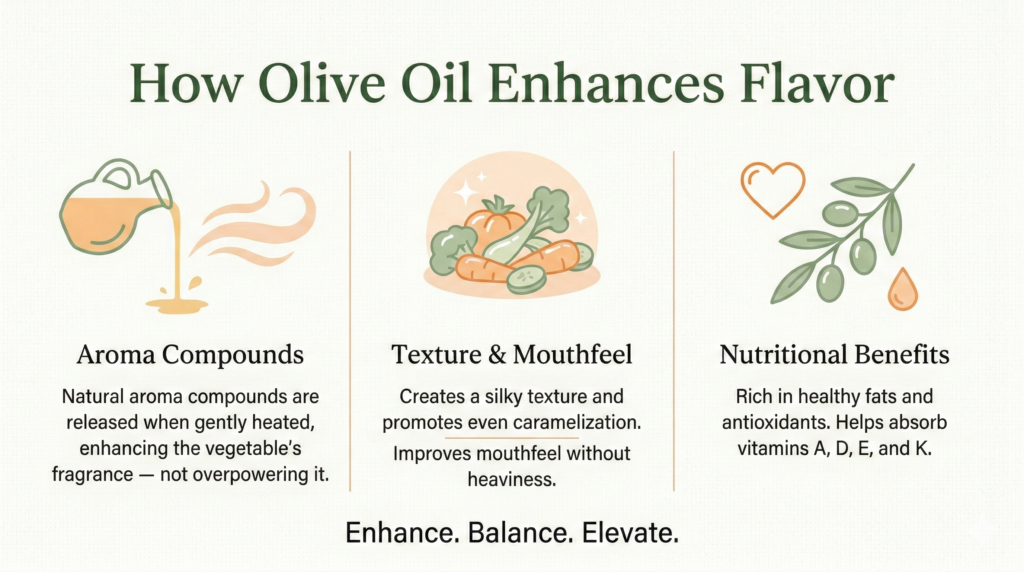 How Olive Oil Enhances Flavor

Aroma Compounds

Natural aroma compounds are released when gently heated, enhancing the vegetable's fragrance — not overpowering it.

Texture & Mouthfeel

Creates a silky texture and promotes even caramelization.

Improves mouthfeel without heaviness.

Nutritional Benefits

Rich in healthy fats and antioxidants. Helps absorb vitamins A, D, E, and K.

Enhance. Balance. Elevate.